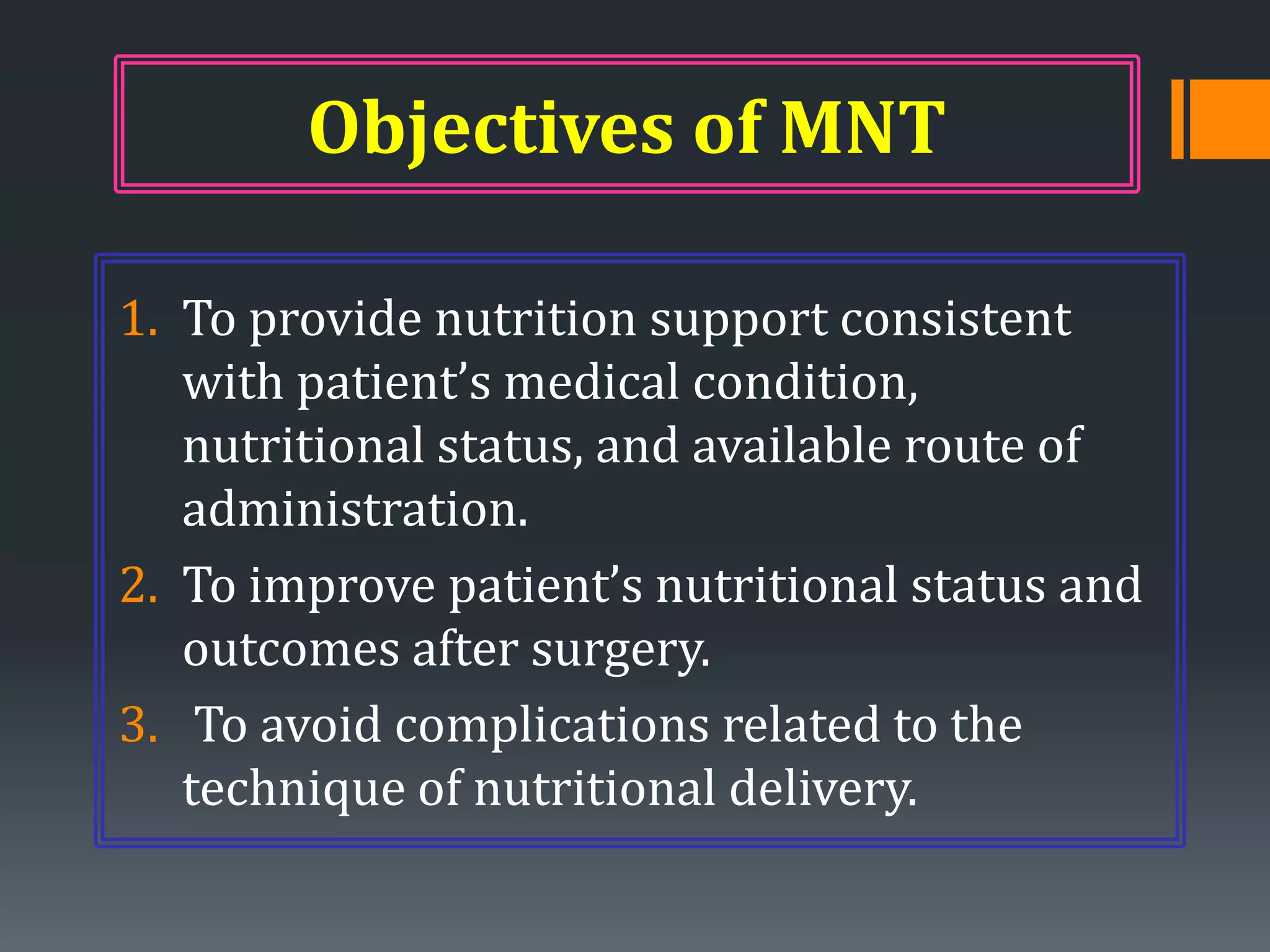 Objectives of MNT

1. To provide nutrition support consistent with patient’s medical condition, nutritional status, and available route of administration.
2. To improve patient’s nutritional status and outcomes after surgery.
3. To avoid complications related to the technique of nutritional delivery.